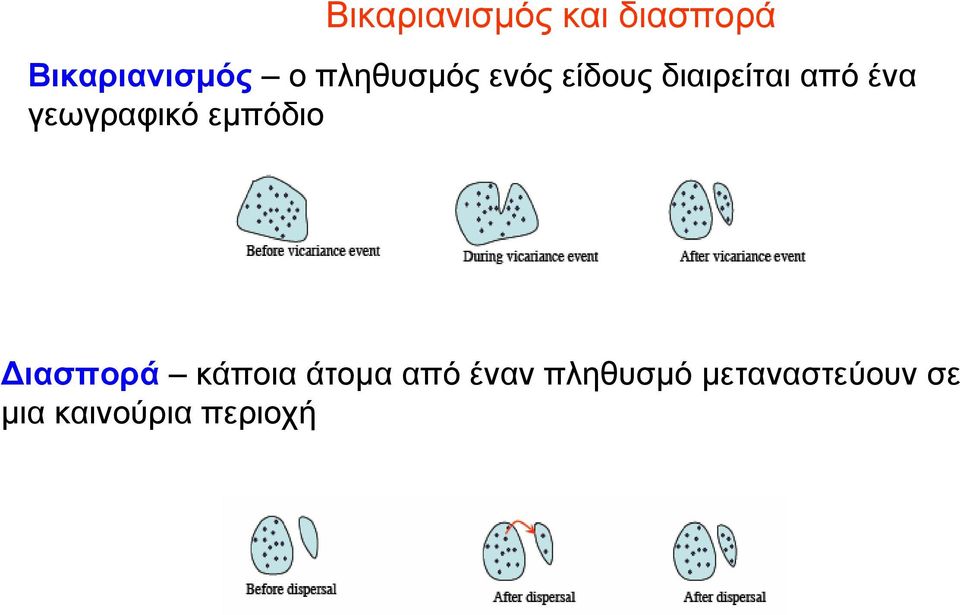 Βικαριανισμός και διασπορά

Βικαριανισμός – ο πληθυσμός ενός είδους διαιρείται από ένα γεωγραφικό εμπόδιο

Before vicariance event

During vicariance event

After vicariance event

Διασπορά – κάποια άτομα από έναν πληθυσμό μεταναστεύουν σε μια καινούρια περιοχή

Before dispersal

After dispersal

After dispersal